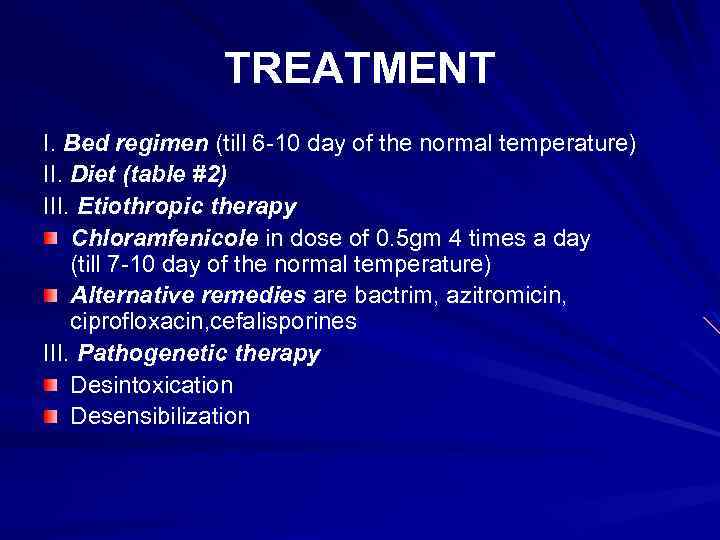 TREATMENT

I. Bed regimen (till 6-10 day of the normal temperature)
II. Diet (table #2)
III. Etiothropic therapy
Chloramfenicole in dose of 0.5gm 4 times a day (till 7-10 day of the normal temperature)
Alternative remedies are bactrim, azitromicin, ciprofloxacin,cefalisporines
III. Pathogenetic therapy
Desintoxication
Desensibilization